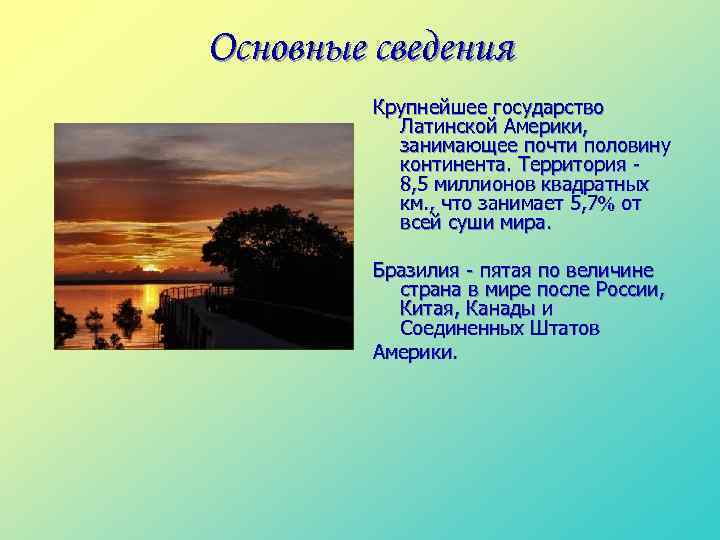 Основные сведения

Крупнейшее государство Латинской Америки, занимающее почти половину континента. Территория - 8,5 миллионов квадратных км., что занимает 5,7% от всей суши мира.

Бразилия - пятая по величине страна в мире после России, Китая, Канады и Соединенных Штатов Америки.